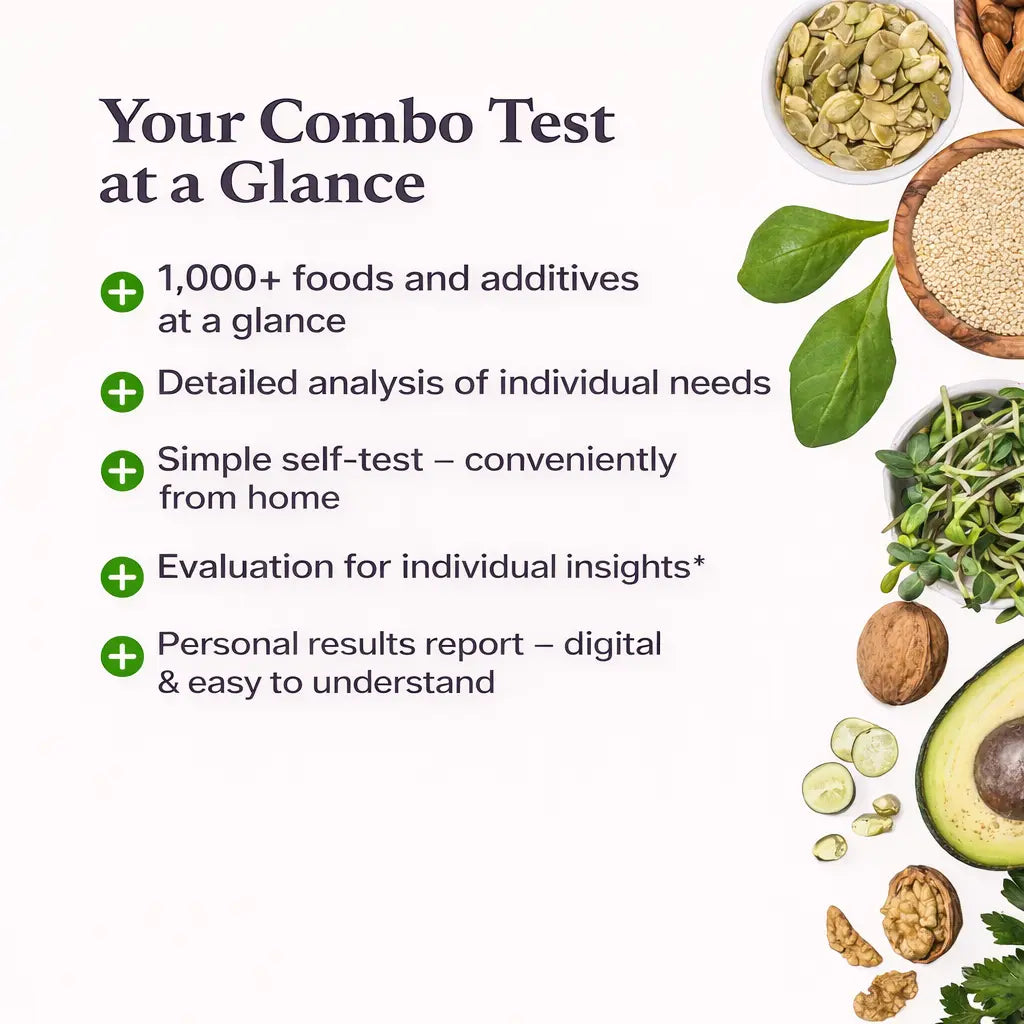 Your Combo Test at a Glance

1,000+ foods and additives at a glance

Detailed analysis of individual needs

Simple self-test – conveniently from home

Evaluation for individual insights*

Personal results report – digital & easy to understand